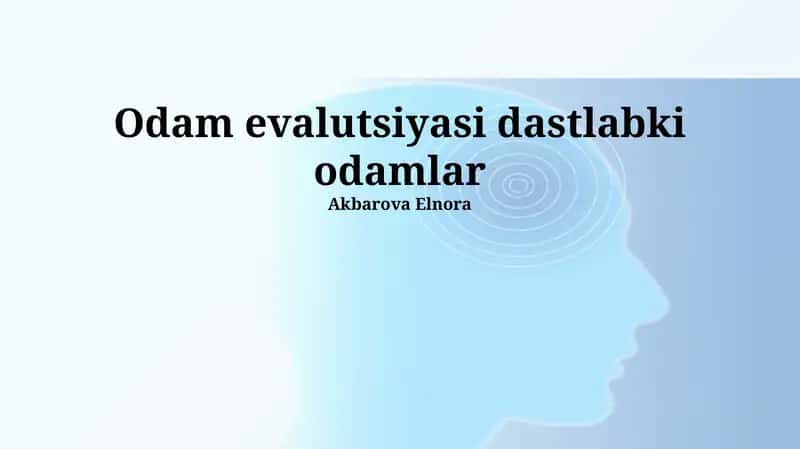 Odam evalutsiyasi dastlabki odamlar

Akbarova Elnora